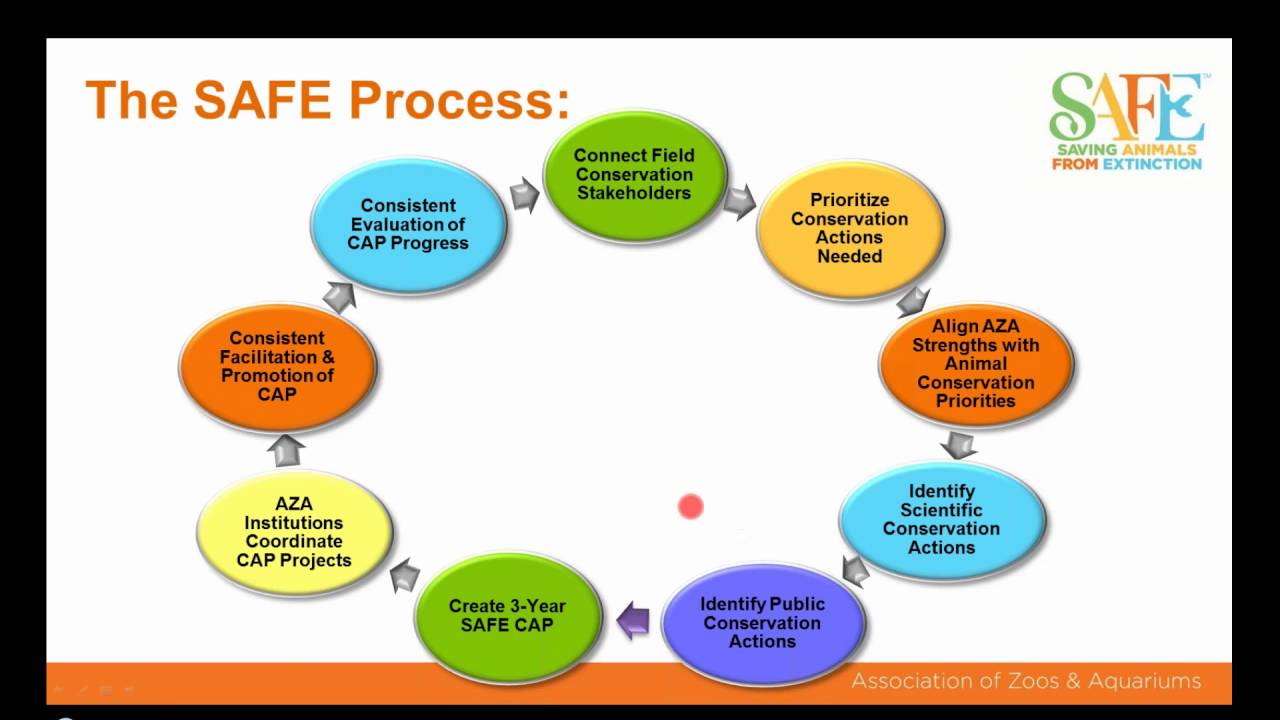 The SAFE Process:

SAFE™
SAVING ANIMALS FROM EXTINCTION

Connect Field Conservation Stakeholders

Prioritize Conservation Actions Needed

Align AZA Strengths with Animal Conservation Priorities

Identify Scientific Conservation Actions

Identify Public Conservation Actions

Create 3-Year SAFE CAP

AZA Institutions Coordinate CAP Projects

Consistent Facilitation & Promotion of CAP

Consistent Evaluation of CAP Progress

Association of Zoos & Aquariums